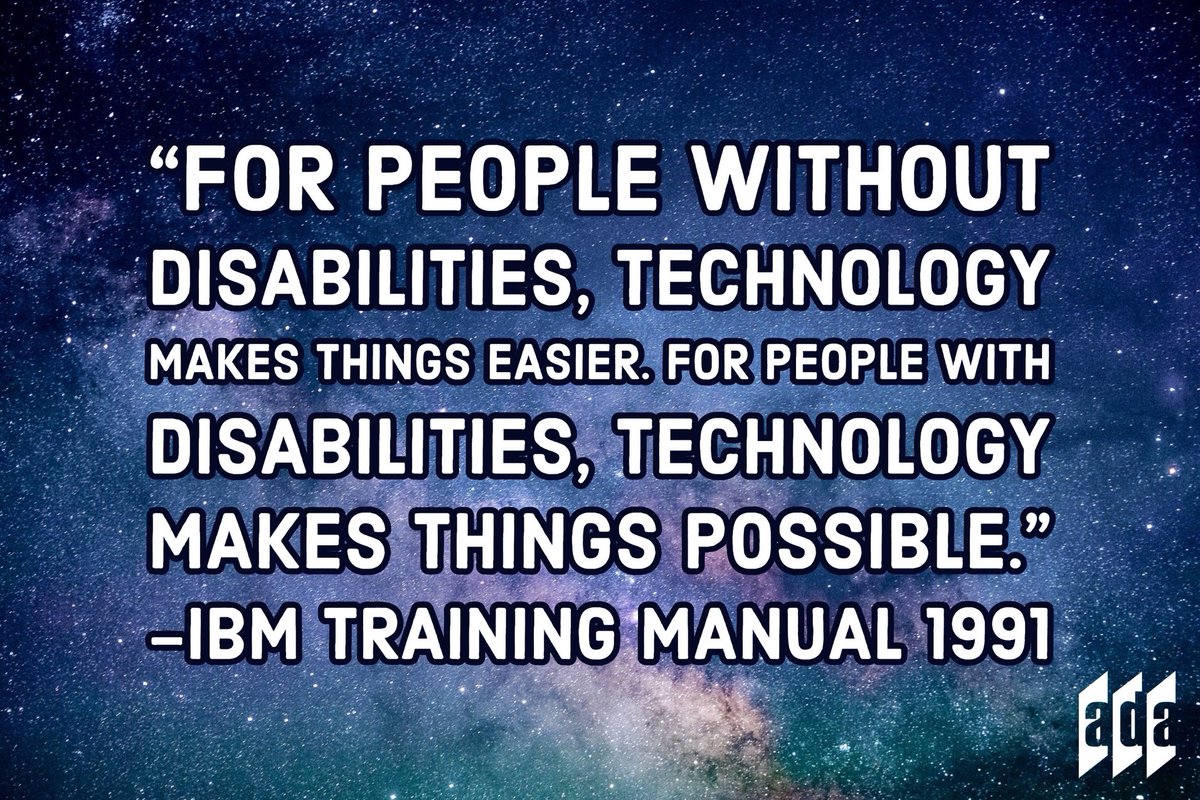 “FOR PEOPLE WITHOUT DISABILITIES, TECHNOLOGY MAKES THINGS EASIER. FOR PEOPLE WITH DISABILITIES, TECHNOLOGY MAKES THINGS POSSIBLE.”
–IBM TRAINING MANUAL 1991

ada